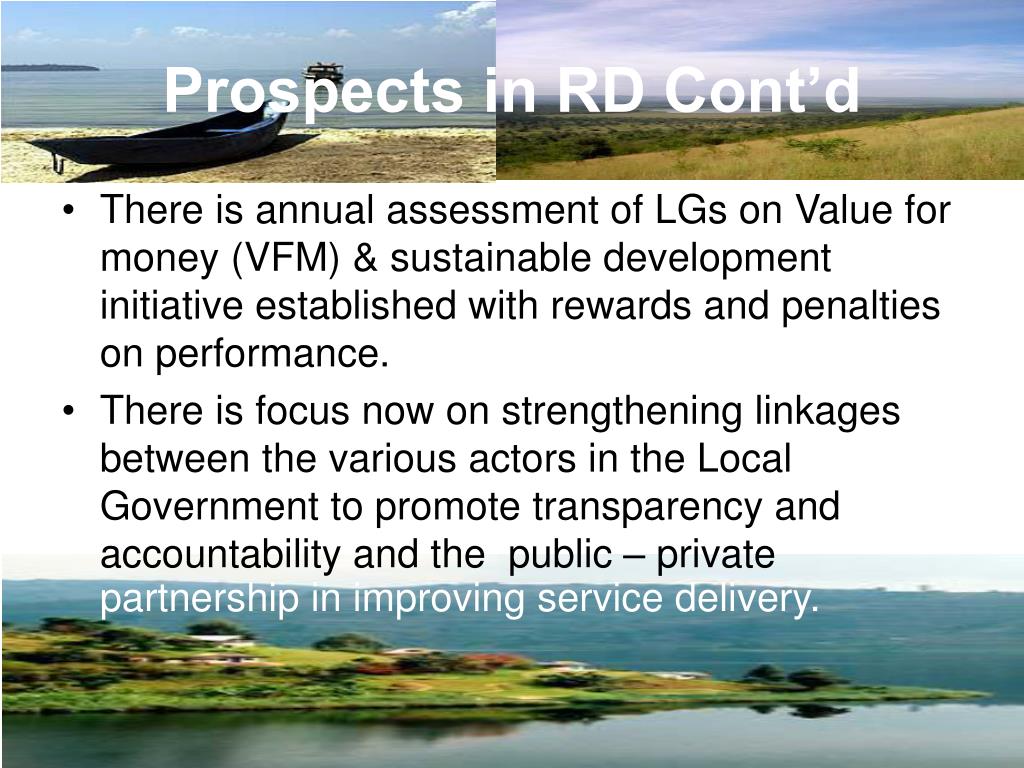 Prospects in RD Cont’d

• There is annual assessment of LGs on Value for money (VFM) & sustainable development initiative established with rewards and penalties on performance.

• There is focus now on strengthening linkages between the various actors in the Local Government to promote transparency and accountability and the public – private partnership in improving service delivery.